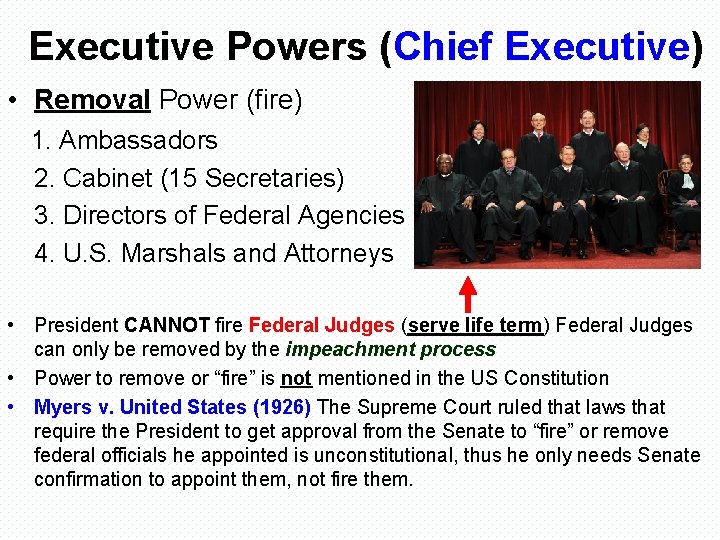 Executive Powers (Chief Executive)

• Removal Power (fire)

1. Ambassadors
2. Cabinet (15 Secretaries)
3. Directors of Federal Agencies
4. U.S. Marshals and Attorneys

• President CANNOT fire Federal Judges (serve life term) Federal Judges can only be removed by the impeachment process
• Power to remove or “fire” is not mentioned in the US Constitution
• Myers v. United States (1926) The Supreme Court ruled that laws that require the President to get approval from the Senate to “fire” or remove federal officials he appointed is unconstitutional, thus he only needs Senate confirmation to appoint them, not fire them.